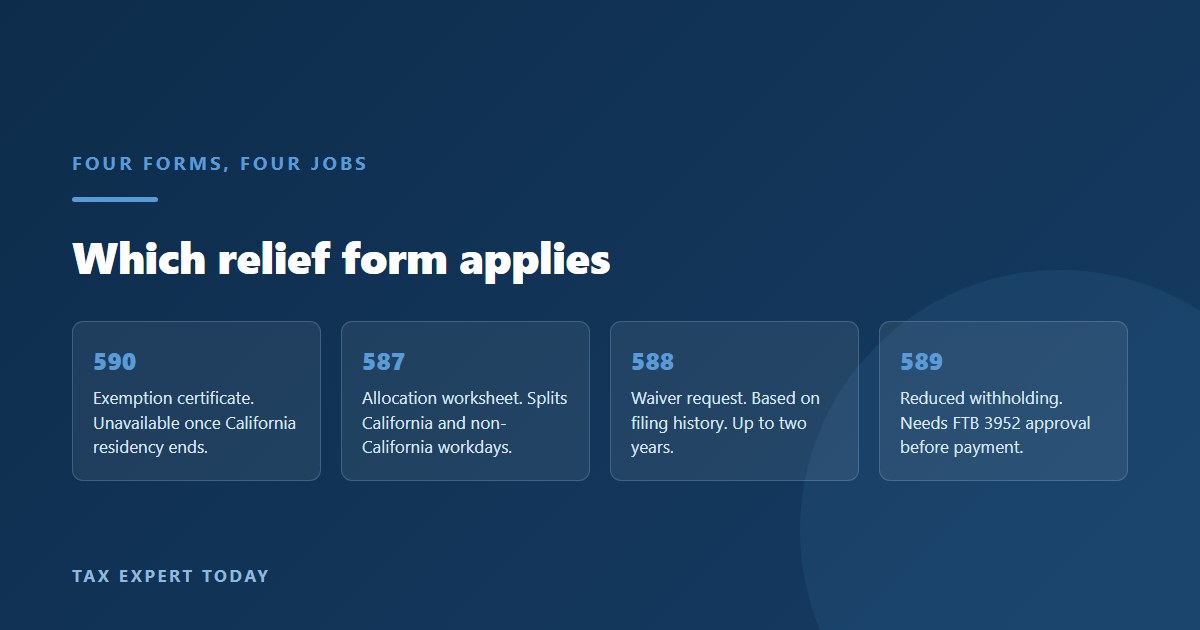 FOUR FORMS, FOUR JOBS

Which relief form applies

590

Exemption certificate. Unavailable once California residency ends.

587

Allocation worksheet. Splits California and non-California workdays.

588

Waiver request. Based on filing history. Up to two years.

589

Reduced withholding. Needs FTB 3952 approval before payment.

TAX EXPERT TODAY